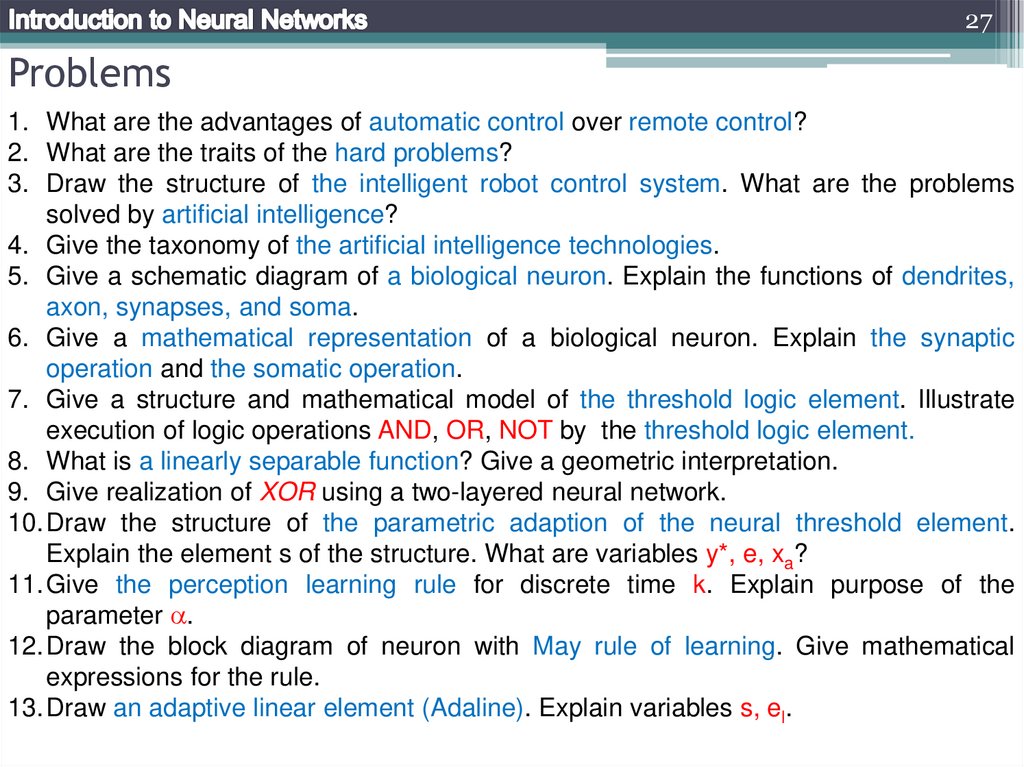 Introduction to Neural Networks

27

Problems

1. What are the advantages of automatic control over remote control?
2. What are the traits of the hard problems?
3. Draw the structure of the intelligent robot control system. What are the problems solved by artificial intelligence?
4. Give the taxonomy of the artificial intelligence technologies.
5. Give a schematic diagram of a biological neuron. Explain the functions of dendrites, axon, synapses, and soma.
6. Give a mathematical representation of a biological neuron. Explain the synaptic operation and the somatic operation.
7. Give a structure and mathematical model of the threshold logic element. Illustrate execution of logic operations AND, OR, NOT by the threshold logic element.
8. What is a linearly separable function? Give a geometric interpretation.
9. Give realization of XOR using a two-layered neural network.
10. Draw the structure of the parametric adaption of the neural threshold element. Explain the element s of the structure. What are variables y*, e, $x_a$?
11. Give the perception learning rule for discrete time k. Explain purpose of the parameter $\alpha$.
12. Draw the block diagram of neuron with May rule of learning. Give mathematical expressions for the rule.
13. Draw an adaptive linear element (Adaline). Explain variables s, $e_l$.